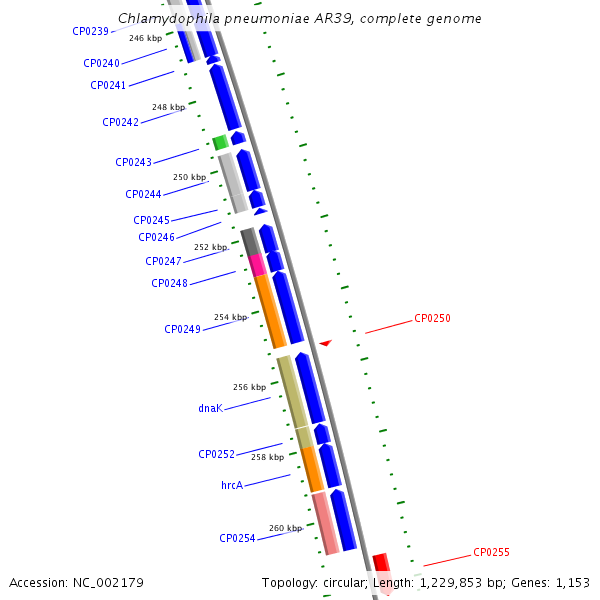 Chlamydophila pneumoniae AR39, complete genome

CP0239
246 kbp
CP0240
CP0241
248 kbp
CP0242
CP0243
250 kbp
CP0244
CP0245
CP0246
252 kbp
CP0247
CP0248
254 kbp
CP0249
CP0250
256 kbp
dnaK
CP0252
258 kbp
hrcA
260 kbp
CP0254
CP0255

Accession: NC_002179
Topology: circular; Length: 1,229,853 bp; Genes: 1,153